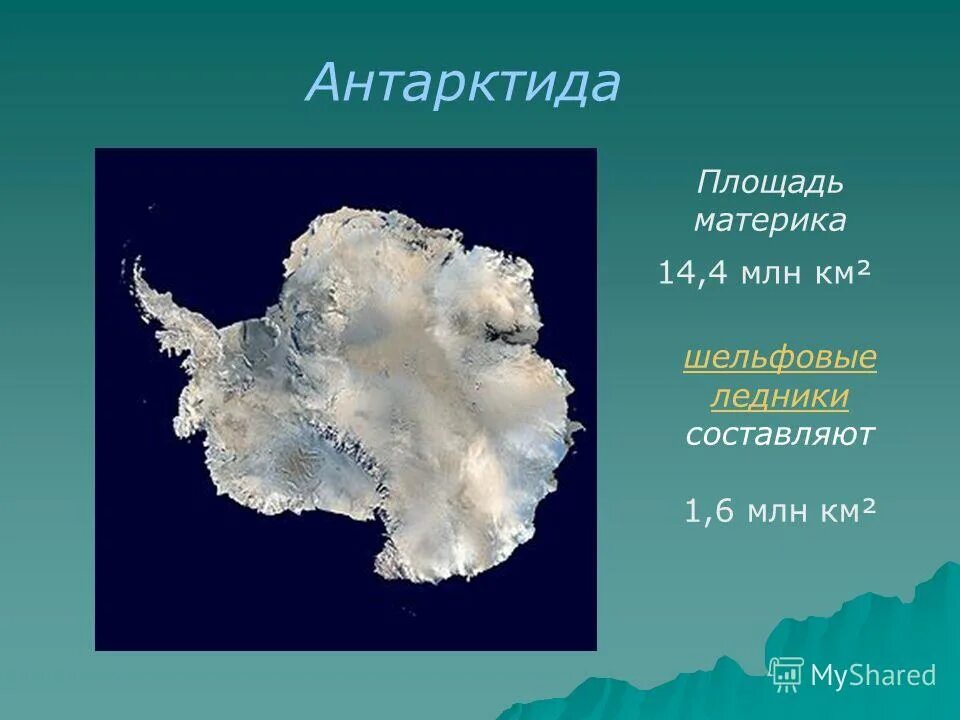 Антарктида

Площадь материка

14,4 млн км²

шельфовые ледники составляют

1,6 млн км²

MyShared